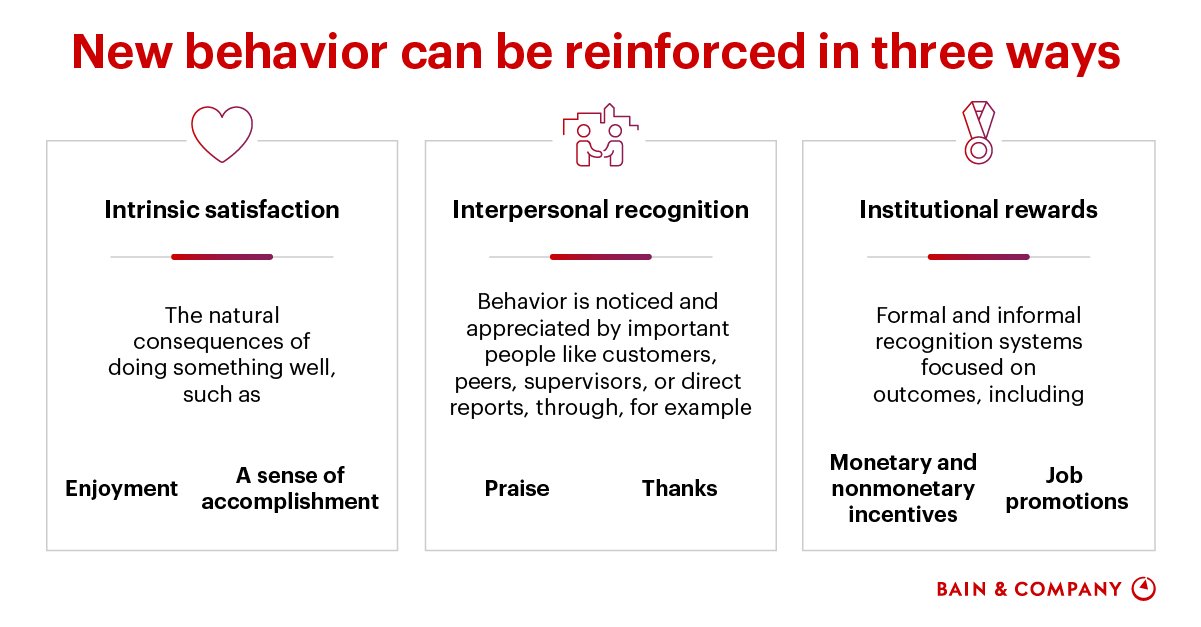 New behavior can be reinforced in three ways

Intrinsic satisfaction

The natural consequences of doing something well, such as

Enjoyment

A sense of accomplishment

Interpersonal recognition

Behavior is noticed and appreciated by important people like customers, peers, supervisors, or direct reports, through, for example

Praise

Thanks

Institutional rewards

Formal and informal recognition systems focused on outcomes, including

Monetary and nonmonetary incentives

Job promotions

BAIN & COMPANY